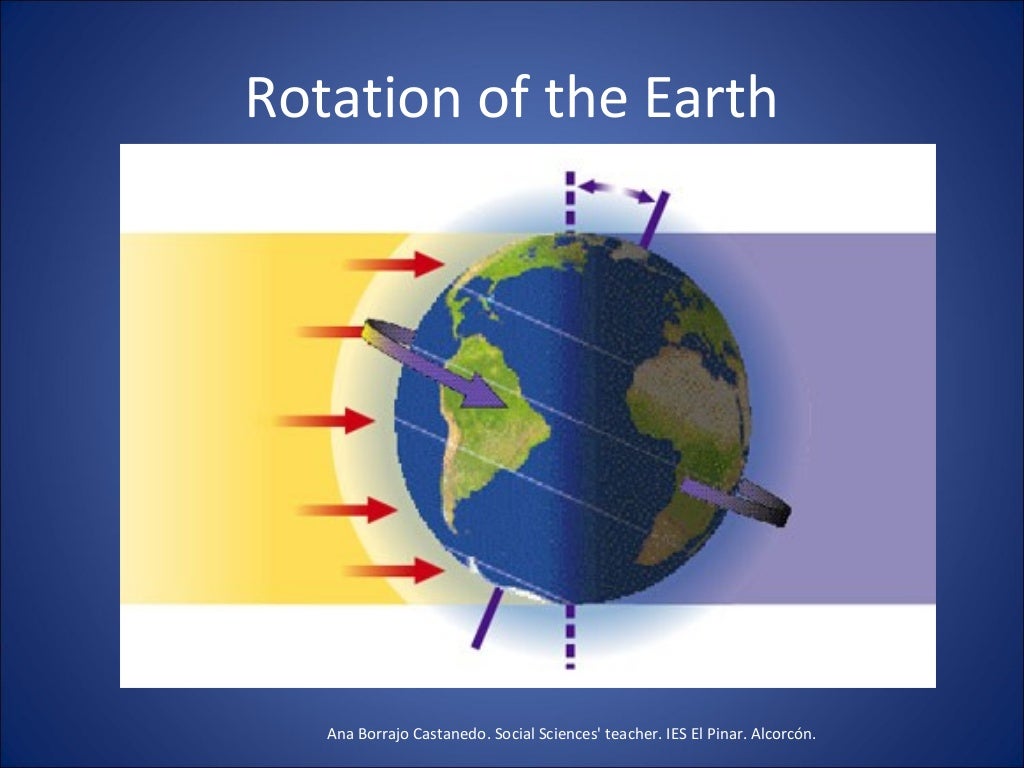 Rotation of the Earth

Ana Borrajo Castanedo. Social Sciences' teacher. IES El Pinar. Alcorcón.